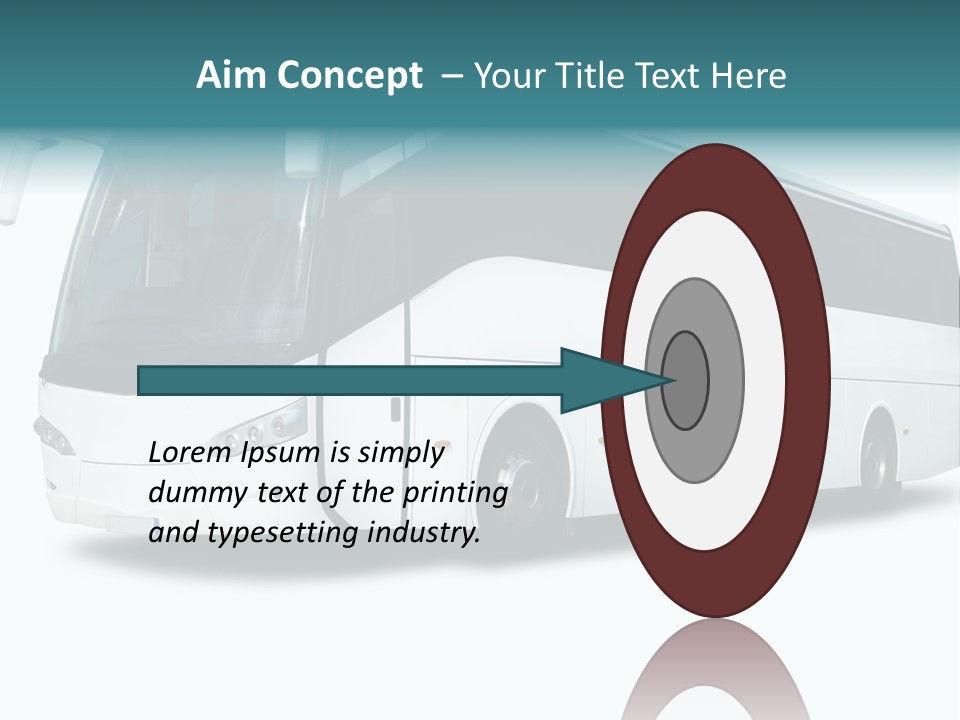 Aim Concept – Your Title Text Here

Lorem Ipsum is simply dummy text of the printing and typesetting industry.